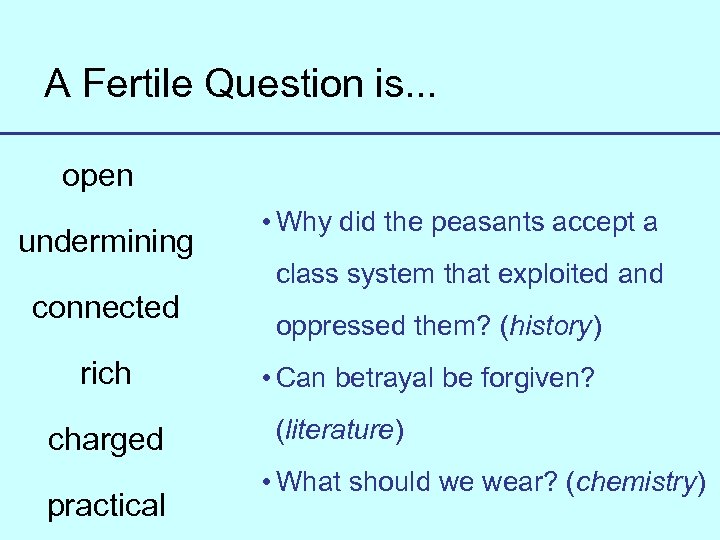 A Fertile Question is...

open

undermining

connected

rich

charged

practical

• Why did the peasants accept a class system that exploited and oppressed them? (history)

• Can betrayal be forgiven? (literature)

• What should we wear? (chemistry)